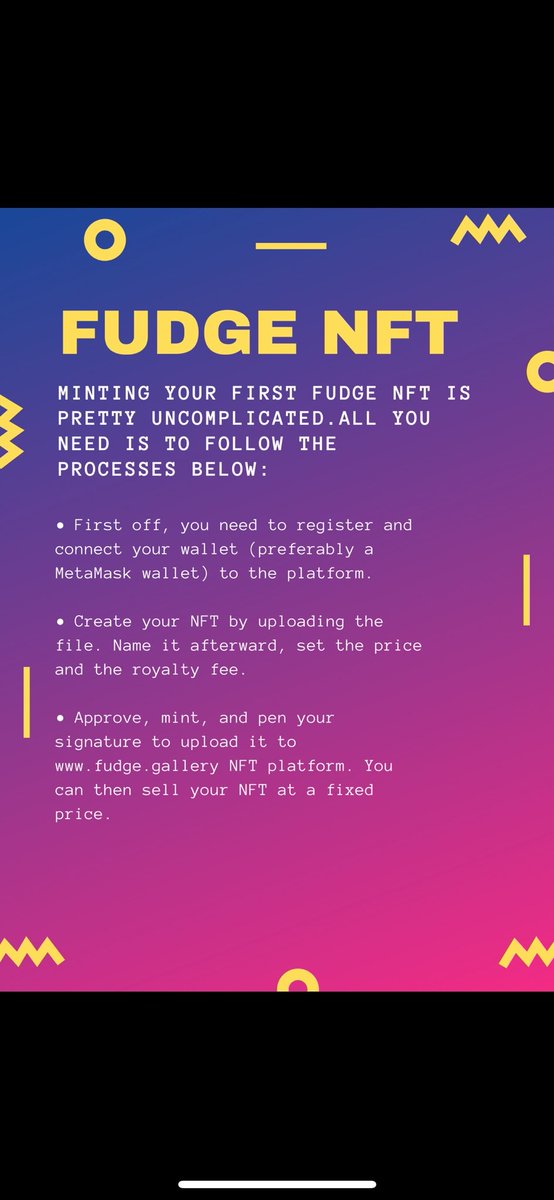 FUDGE NFT

MINTING YOUR FIRST FUDGE NFT IS PRETTY UNCOMPLICATED.ALL YOU NEED IS TO FOLLOW THE PROCESSES BELOW:

• First off, you need to register and connect your wallet (preferably a MetaMask wallet) to the platform.

• Create your NFT by uploading the file. Name it afterward, set the price and the royalty fee.

• Approve, mint, and pen your signature to upload it to www.fudge.gallery NFT platform. You can then sell your NFT at a fixed price.